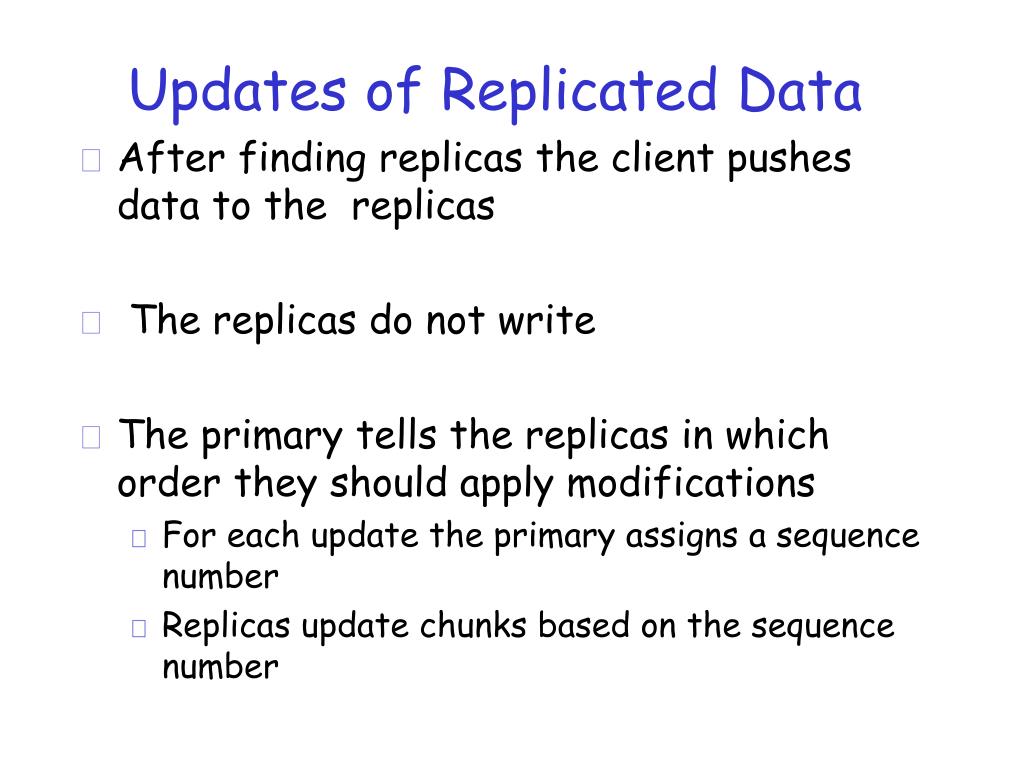 Updates of Replicated Data

After finding replicas the client pushes data to the replicas

The replicas do not write

The primary tells the replicas in which order they should apply modifications

For each update the primary assigns a sequence number

Replicas update chunks based on the sequence number